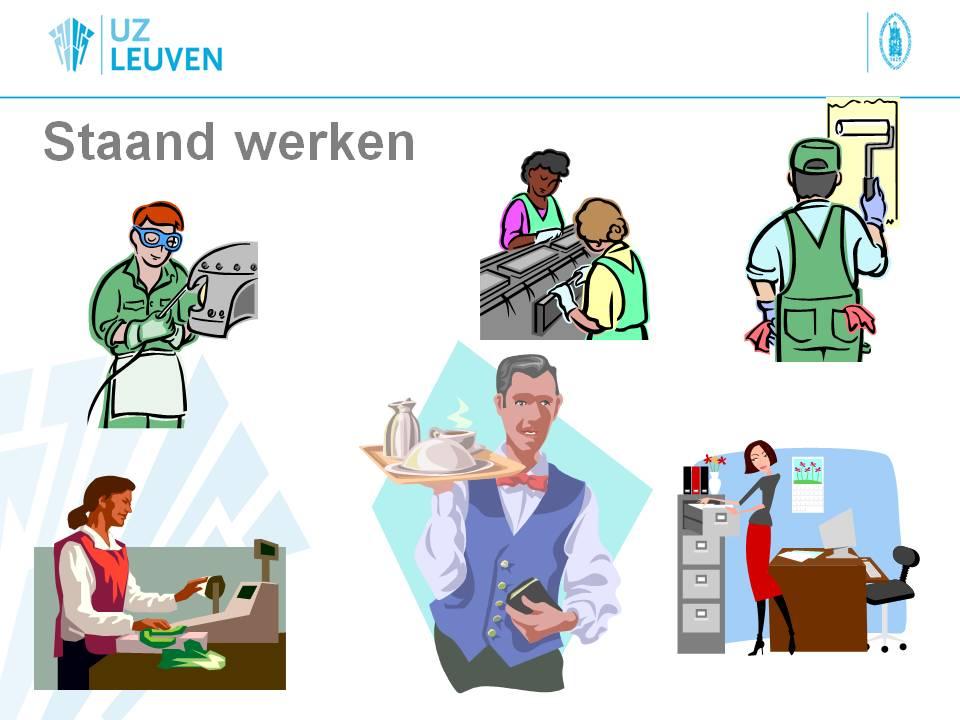 UZ LEUVEN

Staand werken